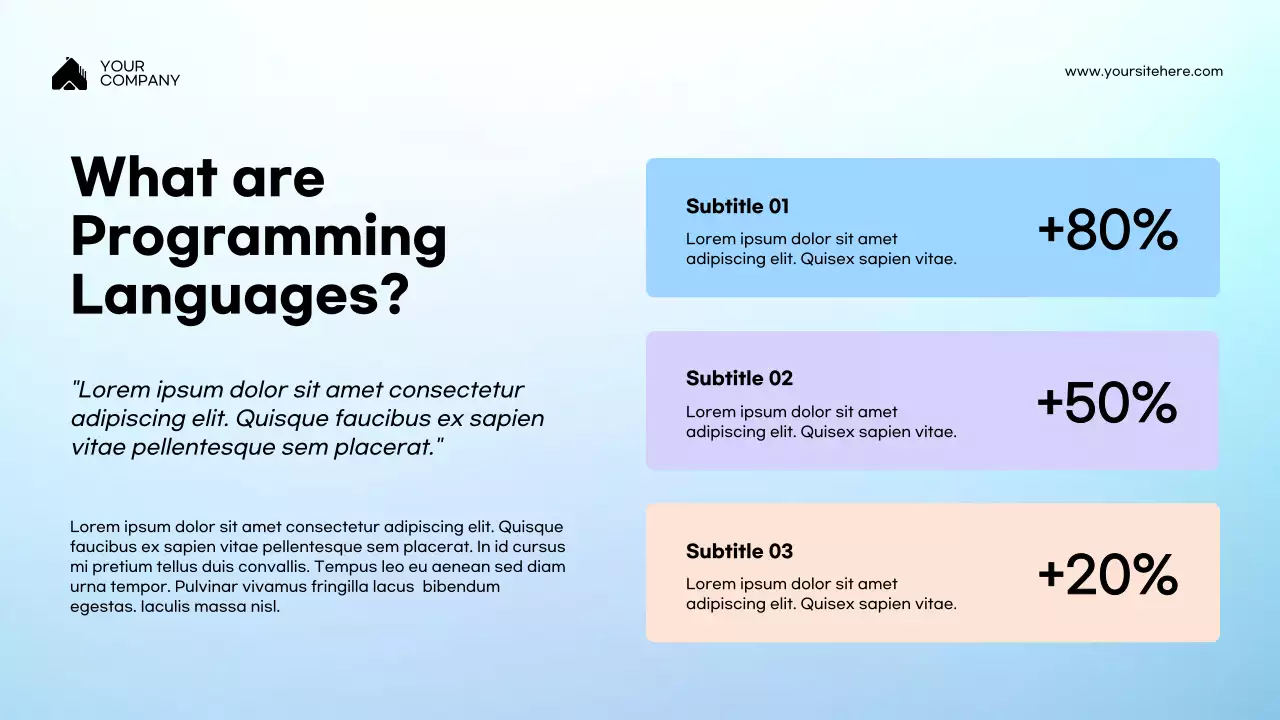 YOUR COMPANY

www.yoursitehere.com

What are Programming Languages?

"Lorem ipsum dolor sit amet consectetur adipiscing elit. Quisque faucibus ex sapien vitae pellentesque sem placerat."

Lorem ipsum dolor sit amet consectetur adipiscing elit. Quisque faucibus ex sapien vitae pellentesque sem placerat. In id cursus mi pretium tellus duis convallis. Tempus leo eu aenean sed diam urna tempor. Pulvinar vivamus fringilla lacus bibendum egestas. Iaculis massa nisl.

Subtitle 01
Lorem ipsum dolor sit amet adipiscing elit. Quisex sapien vitae.
+80%

Subtitle 02
Lorem ipsum dolor sit amet adipiscing elit. Quisex sapien vitae.
+50%

Subtitle 03
Lorem ipsum dolor sit amet adipiscing elit. Quisex sapien vitae.
+20%